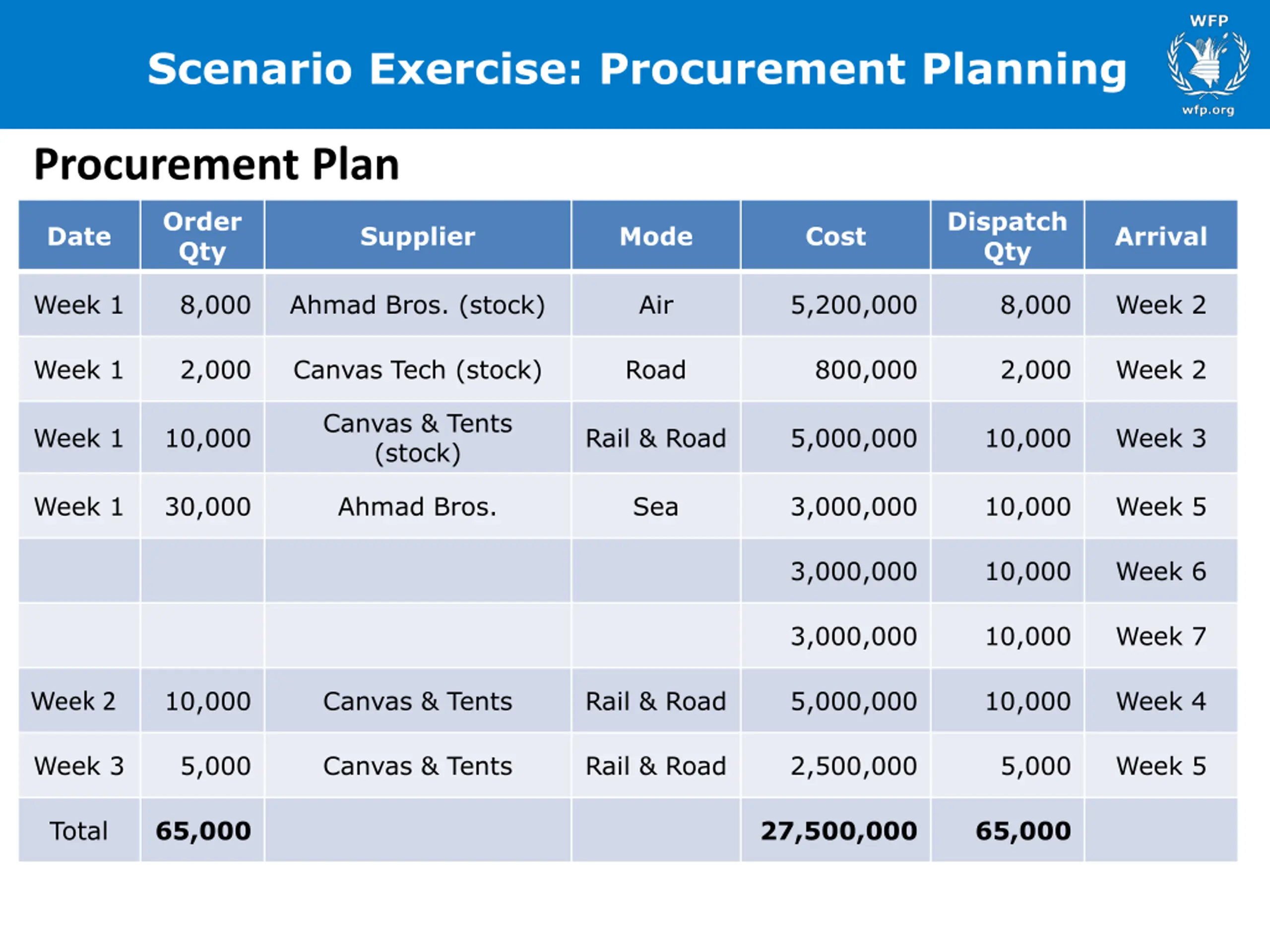 Scenario Exercise: Procurement Planning

WFP

wfp.org

Procurement Plan

| Date | Order Qty | Supplier | Mode | Cost | Dispatch Qty | Arrival |
|---|---|---|---|---|---|---|
| Week 1 | 8,000 | Ahmad Bros. (stock) | Air | 5,200,000 | 8,000 | Week 2 |
| Week 1 | 2,000 | Canvas Tech (stock) | Road | 800,000 | 2,000 | Week 2 |
| Week 1 | 10,000 | Canvas & Tents (stock) | Rail & Road | 5,000,000 | 10,000 | Week 3 |
| Week 1 | 30,000 | Ahmad Bros. | Sea | 3,000,000 | 10,000 | Week 5 |
| | | | | 3,000,000 | 10,000 | Week 6 |
| | | | | 3,000,000 | 10,000 | Week 7 |
| Week 2 | 10,000 | Canvas & Tents | Rail & Road | 5,000,000 | 10,000 | Week 4 |
| Week 3 | 5,000 | Canvas & Tents | Rail & Road | 2,500,000 | 5,000 | Week 5 |
| Total | 65,000 | | | 27,500,000 | 65,000 | |